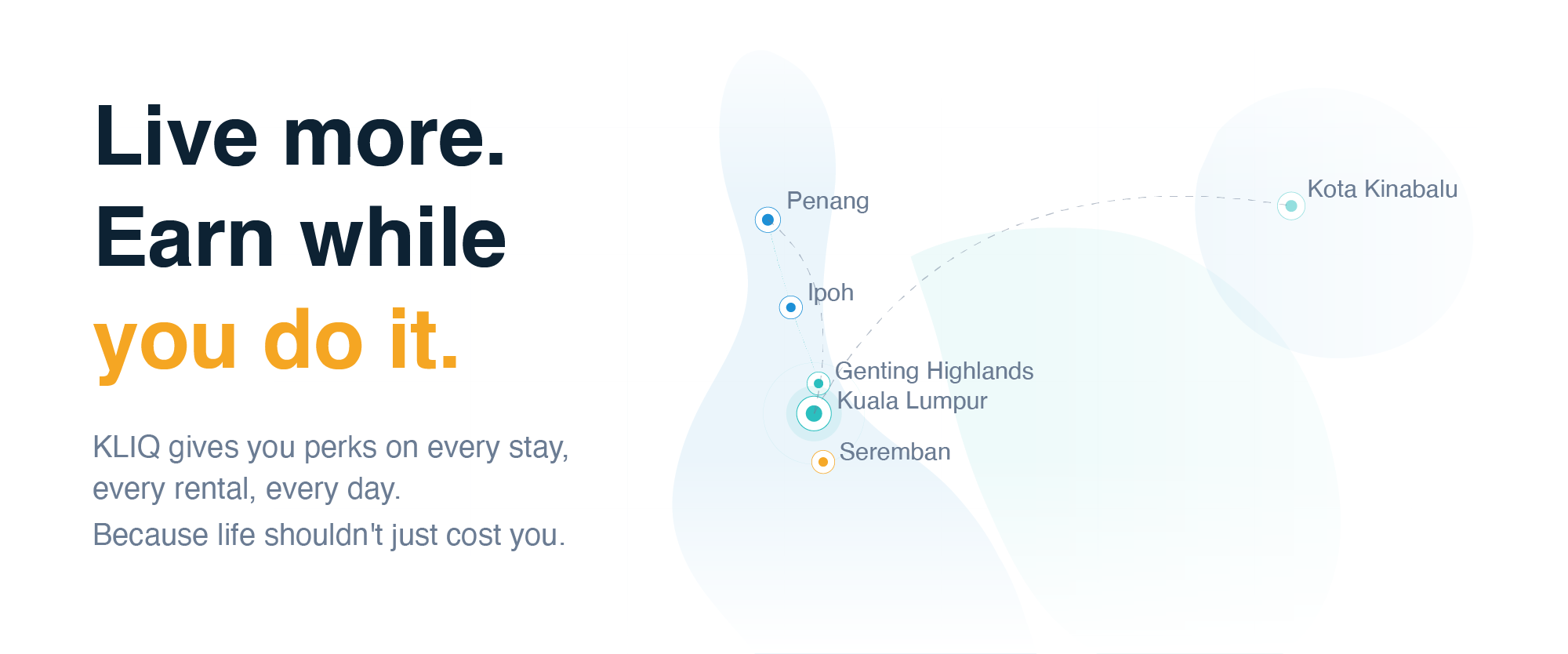 Live more.
Earn while
you do it.

KLIQ gives you perks on every stay, every rental, every day.
Because life shouldn't just cost you.

Penang
Ipoh
Genting Highlands
Kuala Lumpur
Seremban
Kota Kinabalu